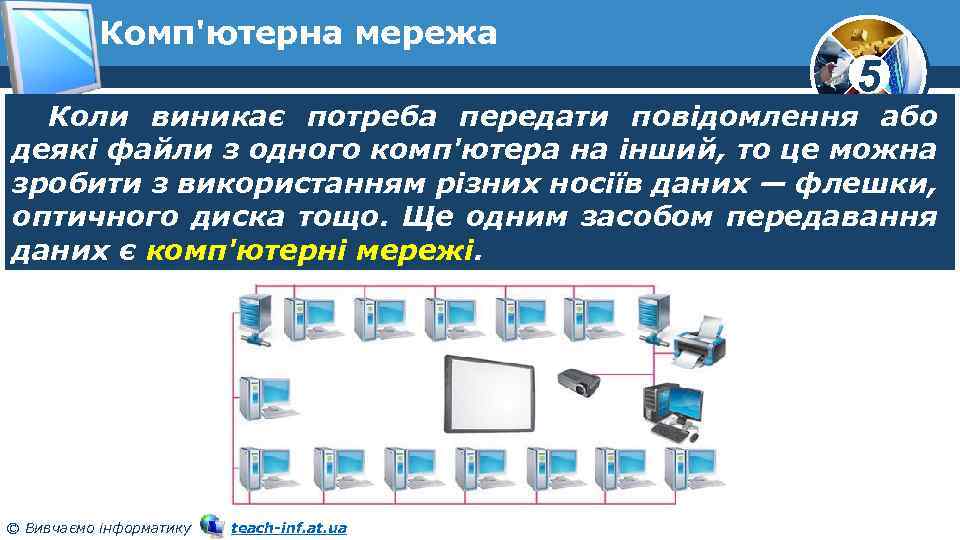 Комп'ютерна мережа

5

Коли виникає потреба передати повідомлення або деякі файли з одного комп'ютера на інший, то це можна зробити з використанням різних носіїв даних — флешки, оптичного диска тощо. Ще одним засобом передавання даних є комп'ютерні мережі.

© Вивчаємо інформатику teach-inf.at.ua